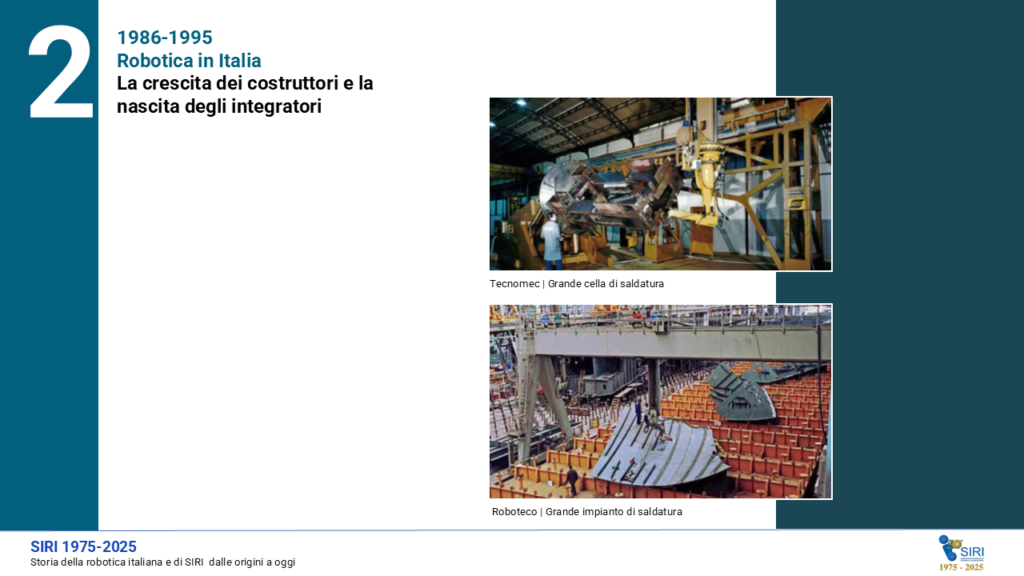 2

1986-1995
Robotica in Italia
La crescita dei costruttori e la nascita degli integratori

Tecnomec | Grande cella di saldatura

Roboteco | Grande impianto di saldatura

SIRI 1975-2025
Storia della robotica italiana e di SIRI dalle origini a oggi

SIRI
1975 - 2025